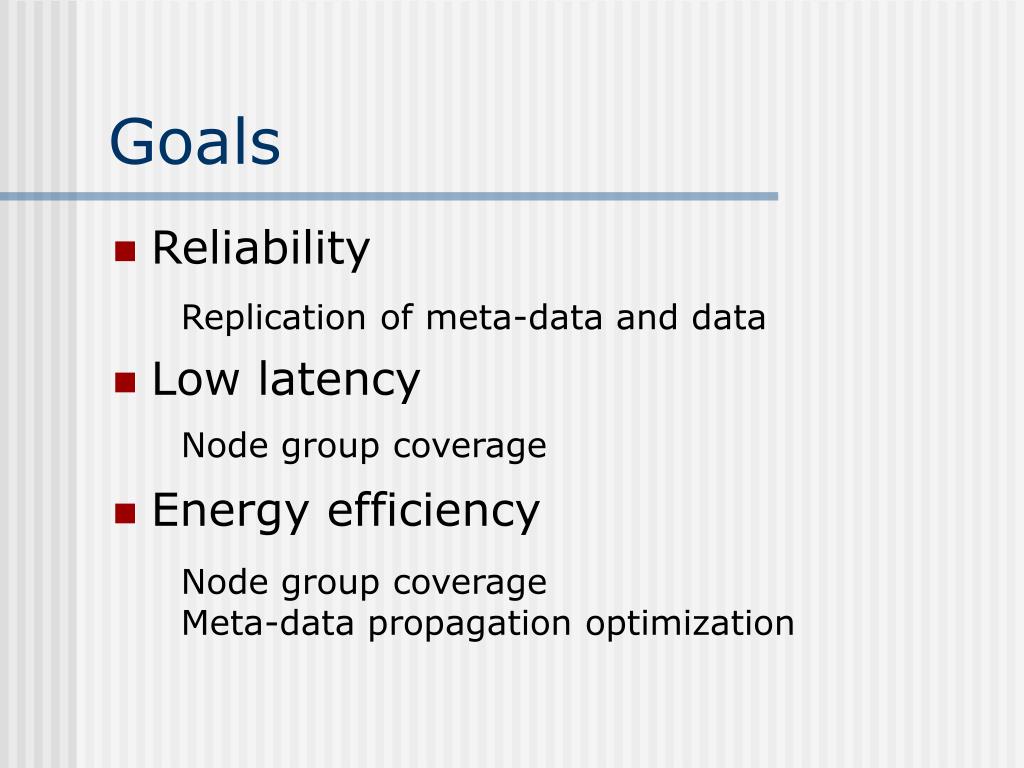 Goals

Reliability

Replication of meta-data and data

Low latency

Node group coverage

Energy efficiency

Node group coverage
Meta-data propagation optimization